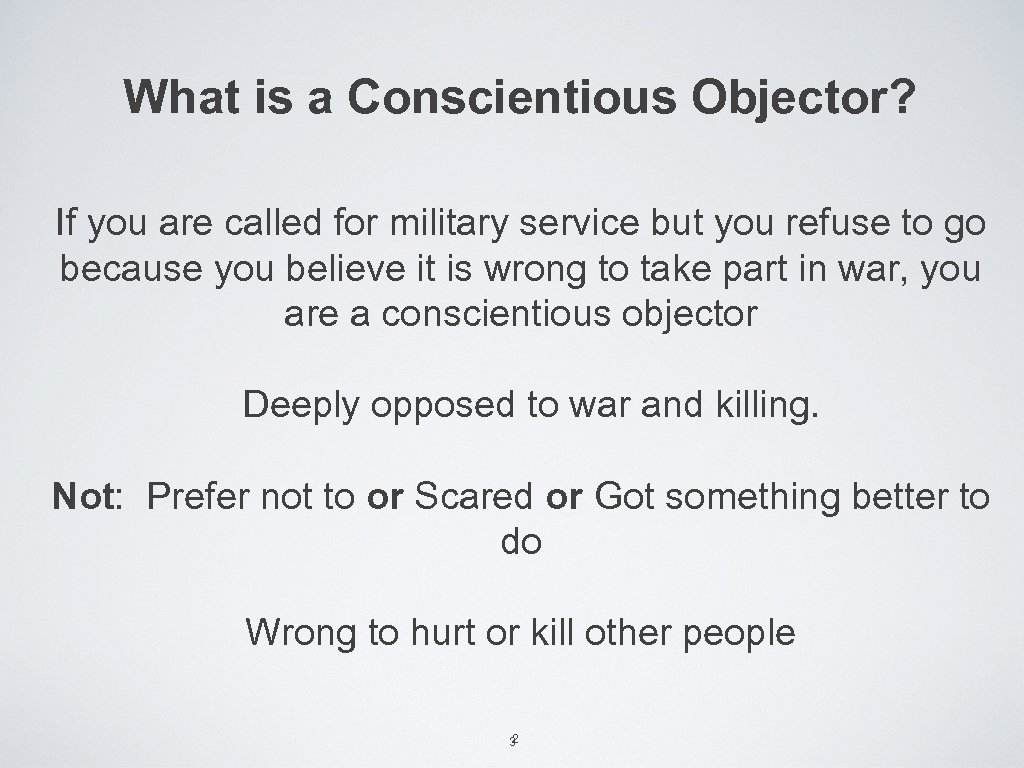 What is a Conscientious Objector?

If you are called for military service but you refuse to go because you believe it is wrong to take part in war, you are a conscientious objector

Deeply opposed to war and killing.

Not: Prefer not to or Scared or Got something better to do

Wrong to hurt or kill other people

3